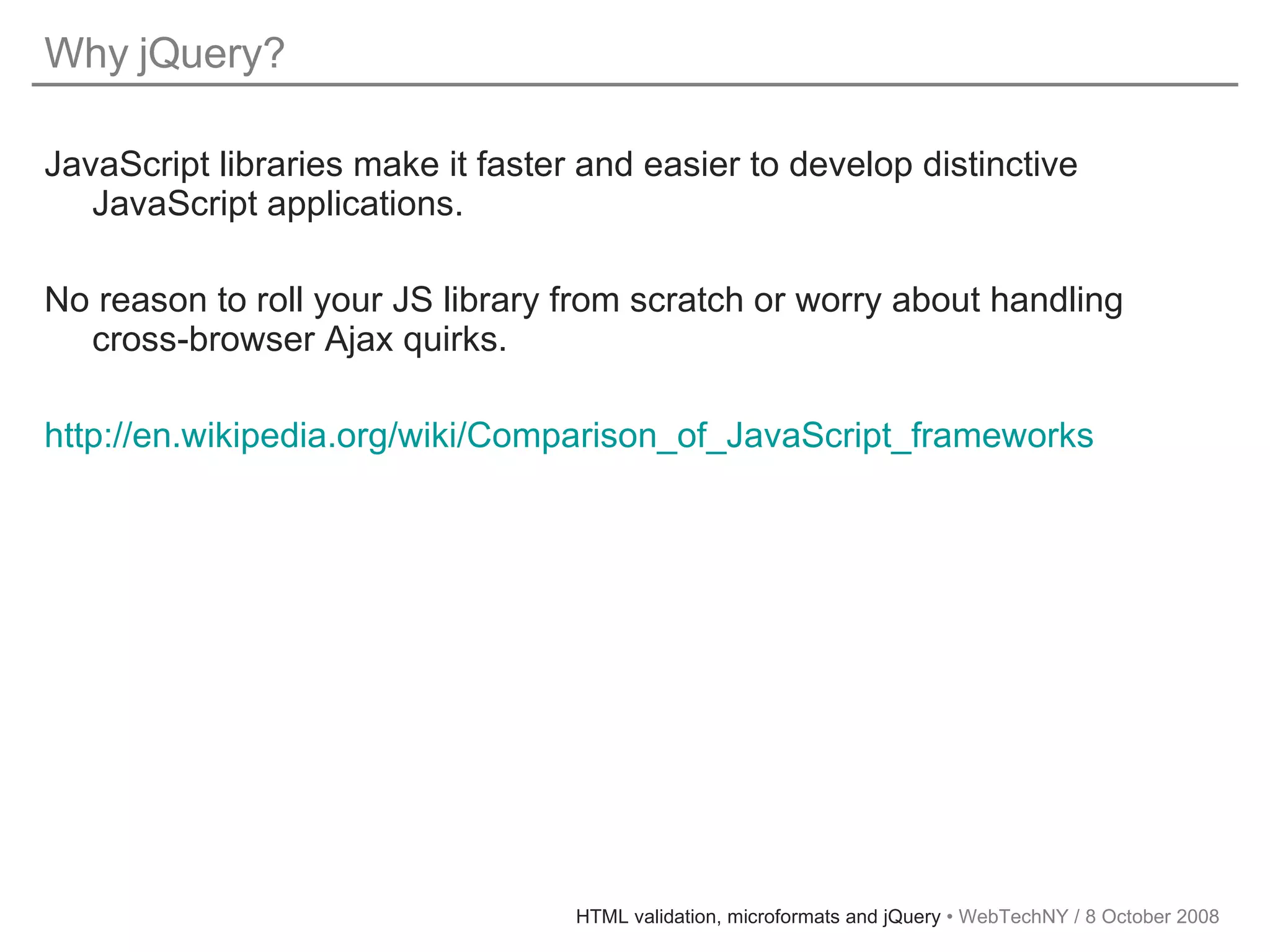 Why jQuery?

JavaScript libraries make it faster and easier to develop distinctive JavaScript applications.

No reason to roll your JS library from scratch or worry about handling cross-browser Ajax quirks.

http://en.wikipedia.org/wiki/Comparison_of_JavaScript_frameworks

HTML validation, microformats and jQuery • WebTechNY / 8 October 2008